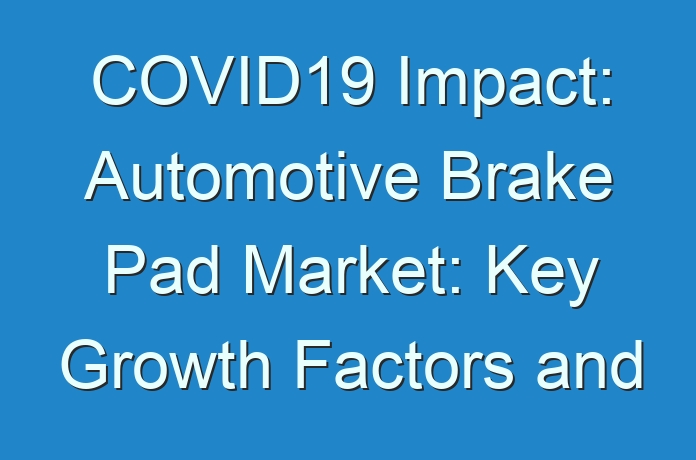 COVID19 Impact: Automotive Brake Pad Market: Key Growth Factors and